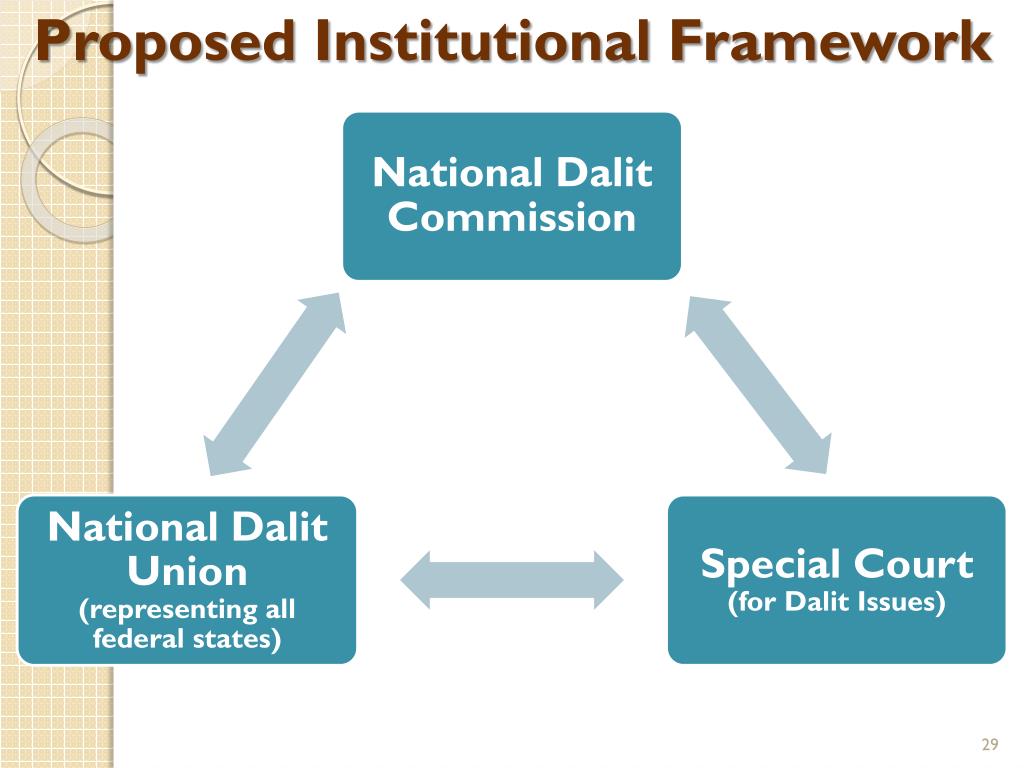 Proposed Institutional Framework

National Dalit Commission

National Dalit Union
(representing all federal states)

Special Court
(for Dalit Issues)

29